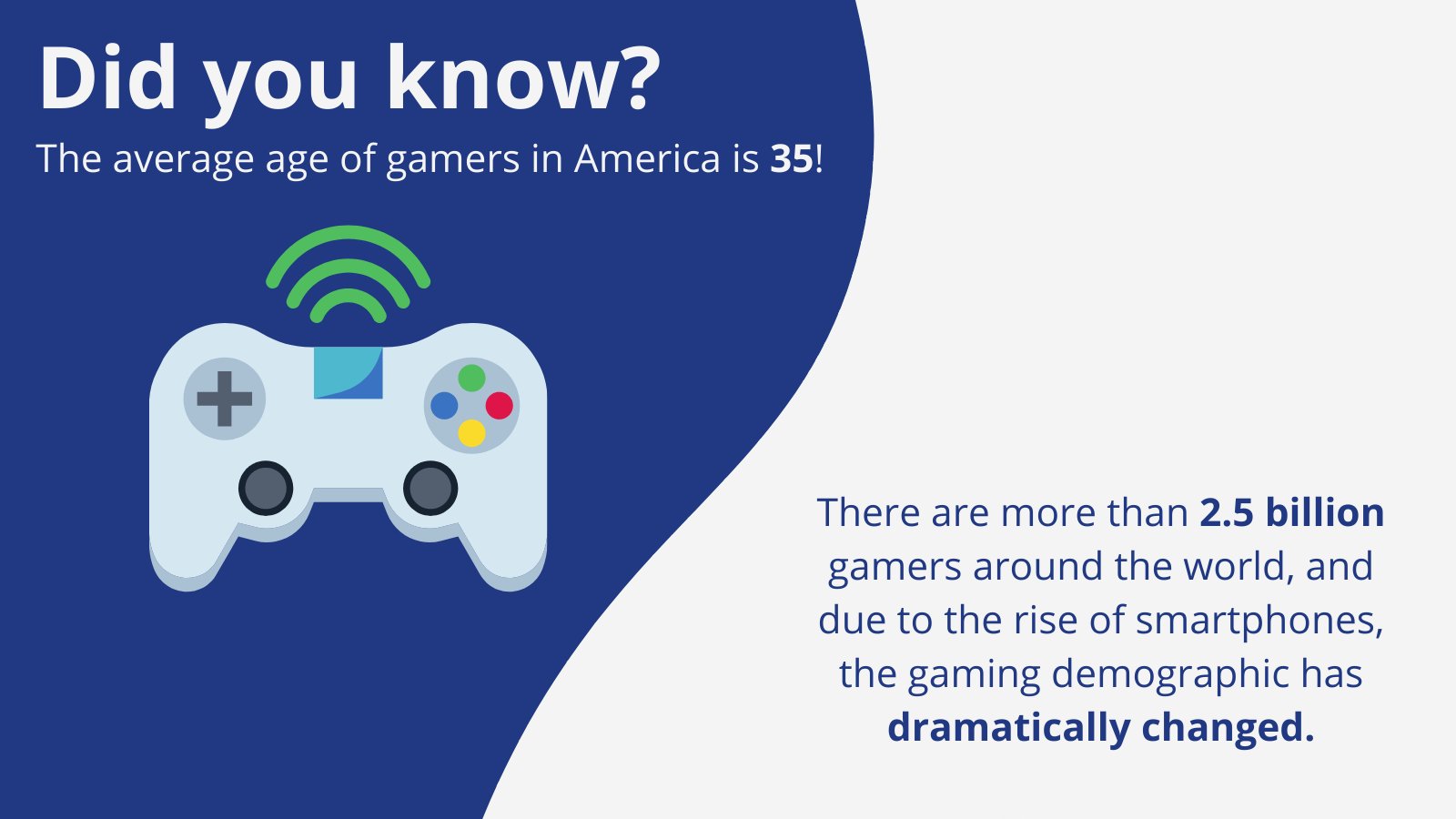 Did you know?

The average age of gamers in America is 35!

There are more than 2.5 billion gamers around the world, and due to the rise of smartphones, the gaming demographic has dramatically changed.